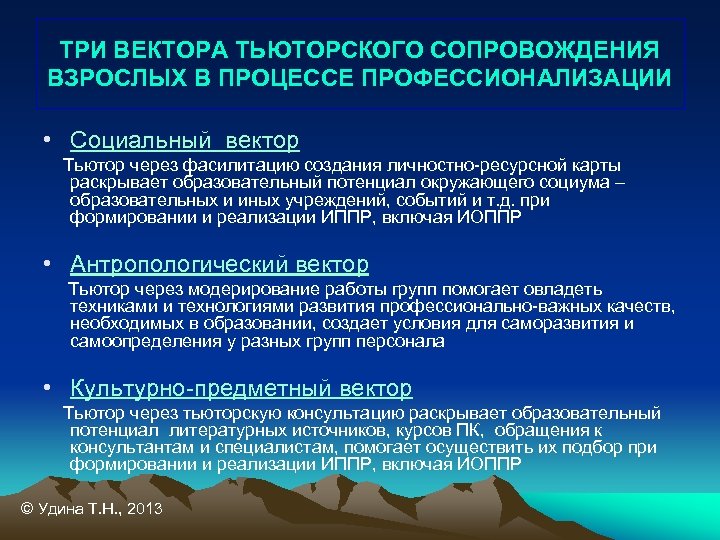 ТРИ ВЕКТОРА ТЬЮТОРСКОГО СОПРОВОЖДЕНИЯ ВЗРОСЛЫХ В ПРОЦЕССЕ ПРОФЕССИОНАЛИЗАЦИИ

• Социальный вектор
Тьютор через фасилитацию создания личностно-ресурсной карты раскрывает образовательный потенциал окружающего социума – образовательных и иных учреждений, событий и т.д. при формировании и реализации ИППР, включая ИОППР

• Антропологический вектор
Тьютор через модерирование работы групп помогает овладеть техниками и технологиями развития профессионально-важных качеств, необходимых в образовании, создает условия для саморазвития и самоопределения у разных групп персонала

• Культурно-предметный вектор
Тьютор через тьюторскую консультацию раскрывает образовательный потенциал литературных источников, курсов ПК, обращения к консультантам и специалистам, помогает осуществить их подбор при формировании и реализации ИППР, включая ИОППР

© Удина Т.Н., 2013